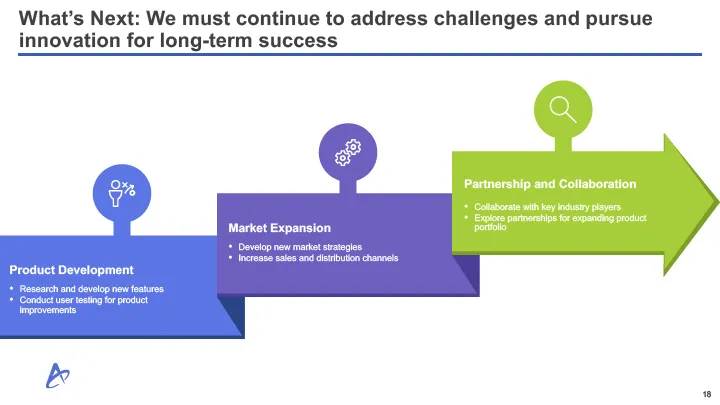 What's Next: We must continue to address challenges and pursue innovation for long-term success

Product Development
• Research and develop new features
• Conduct user testing for product improvements

Market Expansion
• Develop new market strategies
• Increase sales and distribution channels

Partnership and Collaboration
• Collaborate with key industry players
• Explore partnerships for expanding product portfolio

18